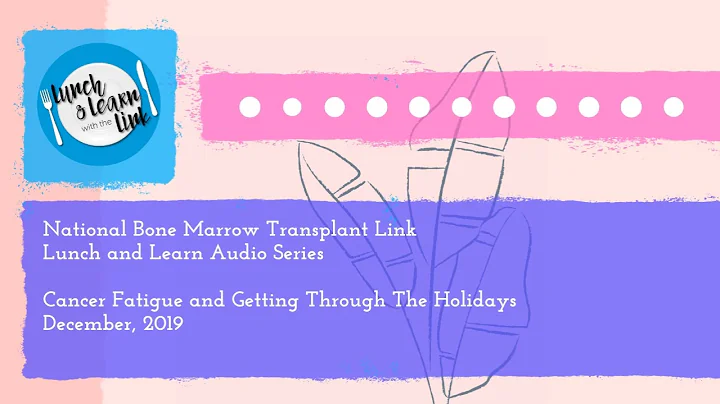 Lunch & Learn with the Link

National Bone Marrow Transplant Link
Lunch and Learn Audio Series

Cancer Fatigue and Getting Through The Holidays
December, 2019